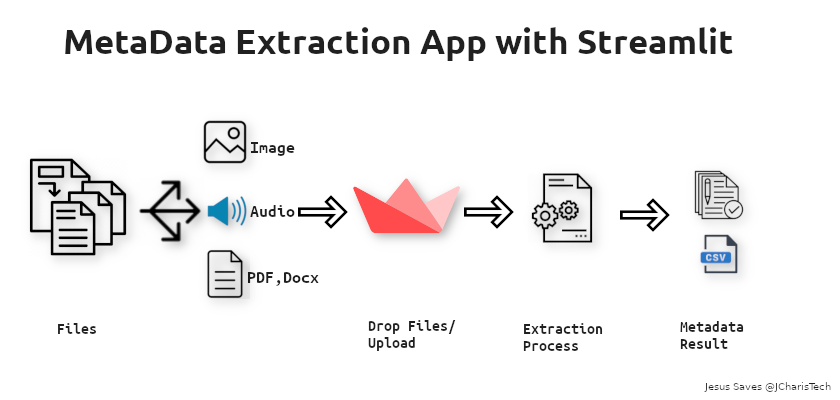 MetaData Extraction App with Streamlit

Image

Audio

PDF,Docx

CSV

Files

Drop Files/
Upload

Extraction
Process

Metadata
Result

Jesus Saves @JCharisTech